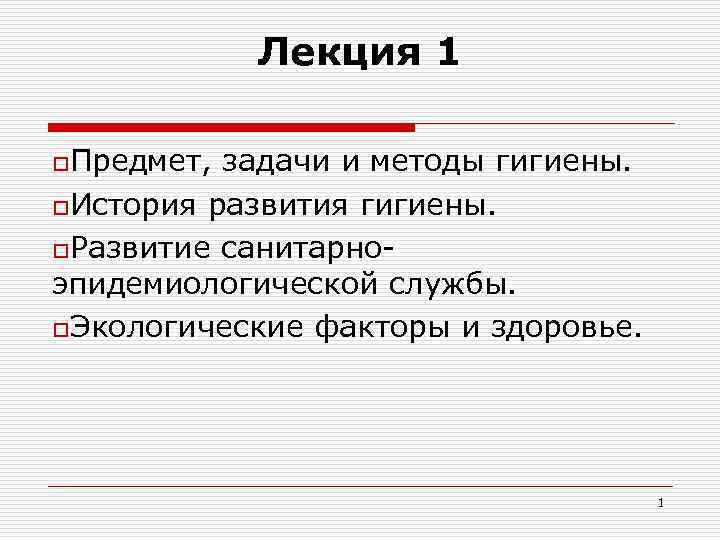 Лекция 1

Предмет, задачи и методы гигиены.

История развития гигиены.

Развитие санитарно-эпидемиологической службы.

Экологические факторы и здоровье.

1